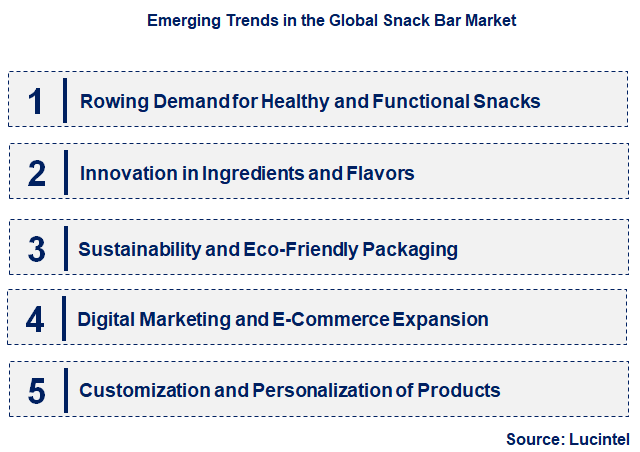 Emerging Trends in the Global Snack Bar Market

1 Rowing Demand for Healthy and Functional Snacks

2 Innovation in Ingredients and Flavors

3 Sustainability and Eco-Friendly Packaging

4 Digital Marketing and E-Commerce Expansion

5 Customization and Personalization of Products

Source: Lucintel